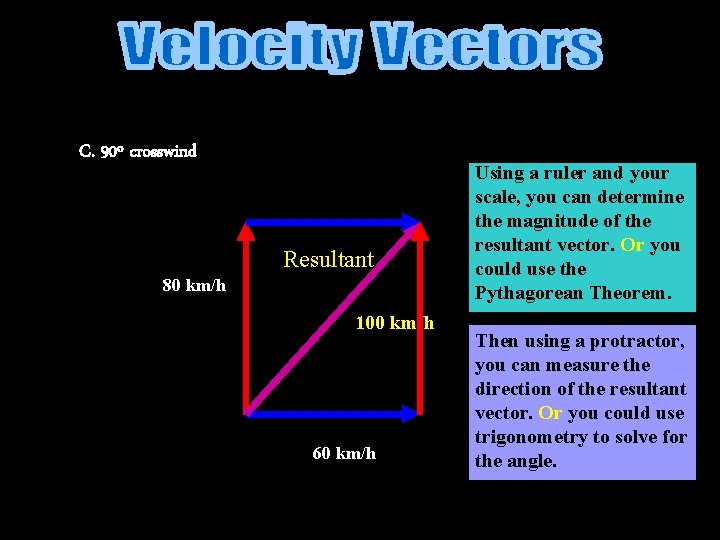 Velocity Vectors

C. 90° crosswind

Resultant

80 km/h

100 km/h

60 km/h

Using a ruler and your scale, you can determine the magnitude of the resultant vector. Or you could use the Pythagorean Theorem.

Then using a protractor, you can measure the direction of the resultant vector. Or you could use trigonometry to solve for the angle.